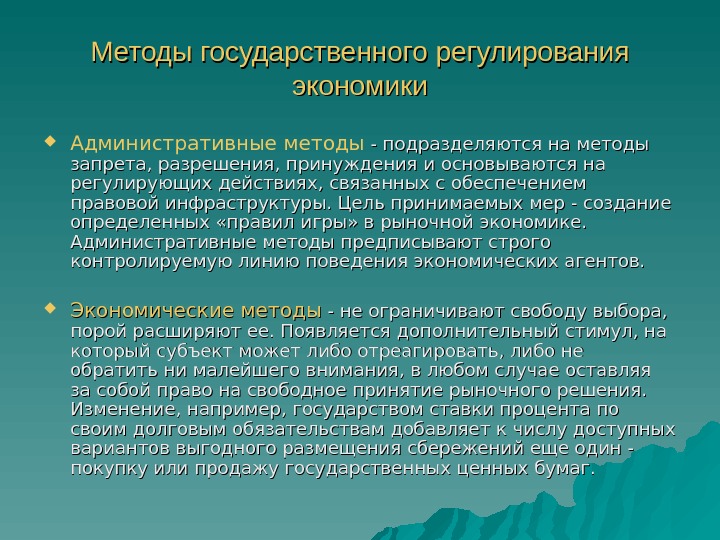 Методы государственного регулирования экономики

Административные методы - подразделяются на методы запрета, разрешения, принуждения и основываются на регулирующих действиях, связанных с обеспечением правовой инфраструктуры. Цель принимаемых мер - создание определенных «правил игры» в рыночной экономике. Административные методы предписывают строго контролируемую линию поведения экономических агентов.

Экономические методы - не ограничивают свободу выбора, порой расширяют ее. Появляется дополнительный стимул, на который субъект может либо отреагировать, либо не обратить ни малейшего внимания, в любом случае оставляя за собой право на свободное принятие рыночного решения. Изменение, например, государством ставки процента по своим долговым обязательствам добавляет к числу доступных вариантов выгодного размещения сбережений еще один - покупку или продажу государственных ценных бумаг.